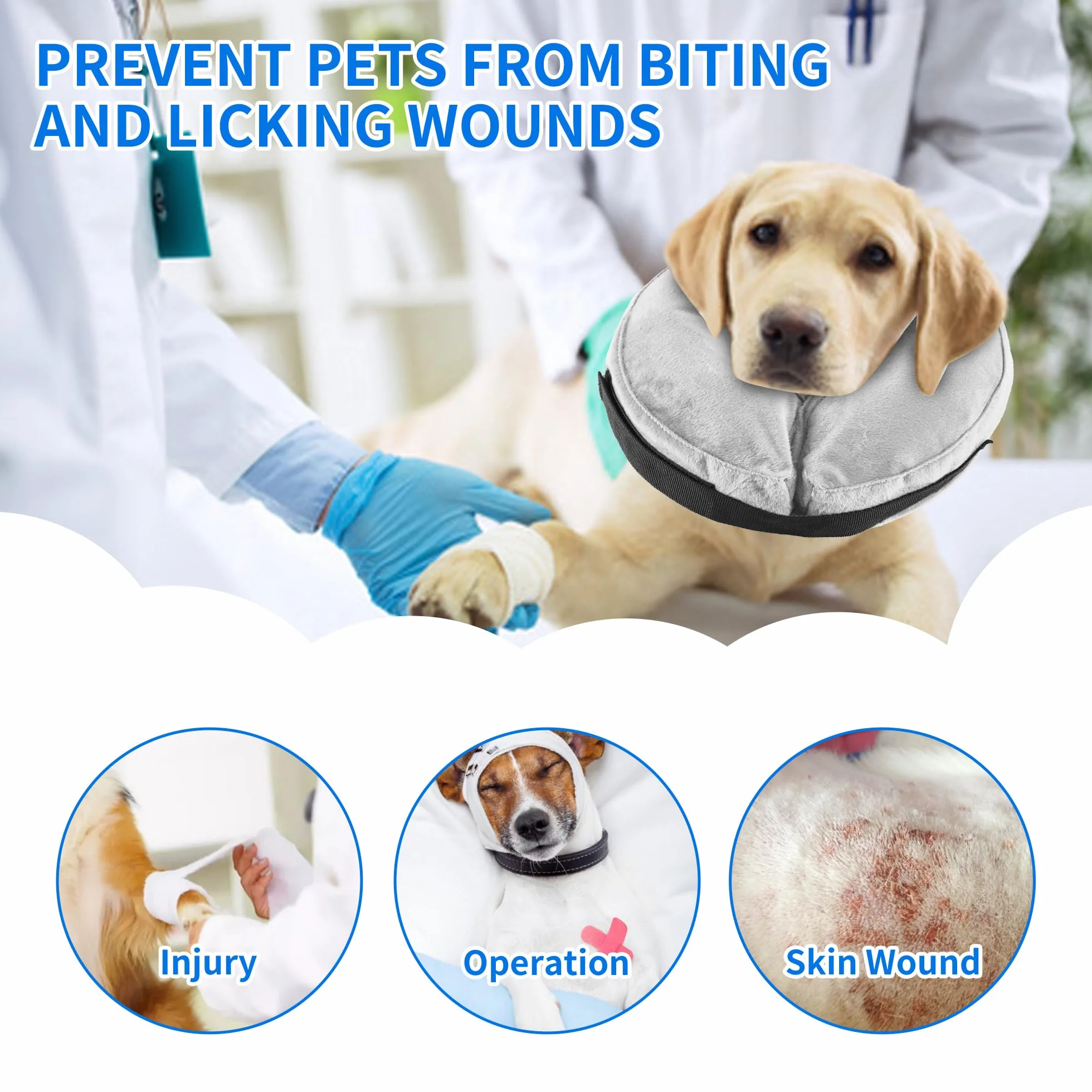 PREVENT PETS FROM BITING AND LICKING WOUNDS

Injury

Operation

Skin Wound